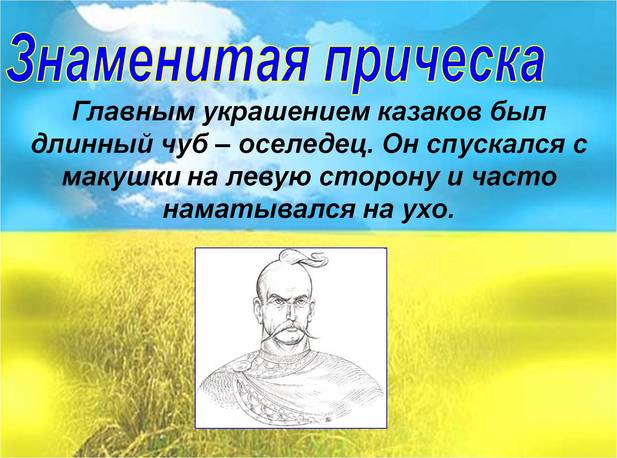 Знаменитая прическа

Главным украшением казаков был длинный чуб – оселедец. Он спускался с макушки на левую сторону и часто наматывался на ухо.